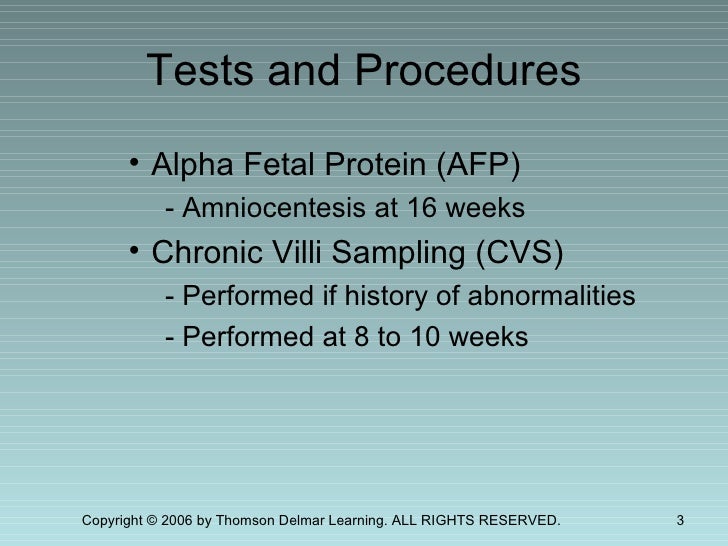 Tests and Procedures

• Alpha Fetal Protein (AFP)
- Amniocentesis at 16 weeks

• Chronic Villi Sampling (CVS)
- Performed if history of abnormalities
- Performed at 8 to 10 weeks

Copyright © 2006 by Thomson Delmar Learning. ALL RIGHTS RESERVED. 3